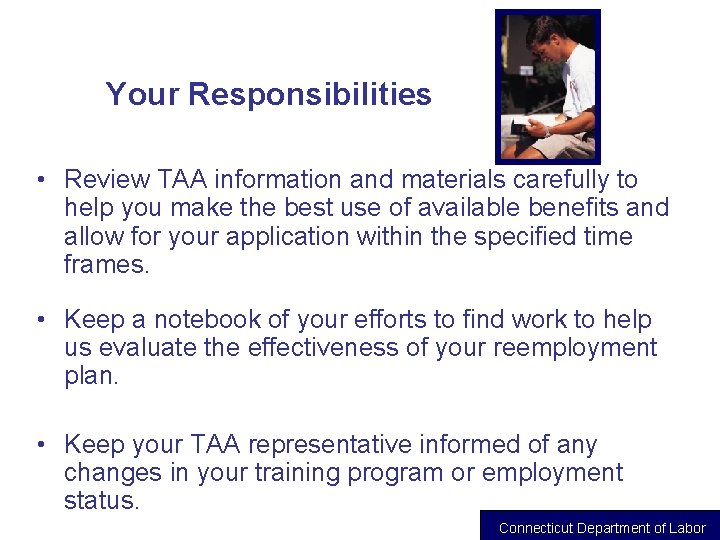 Your Responsibilities

• Review TAA information and materials carefully to help you make the best use of available benefits and allow for your application within the specified time frames.

• Keep a notebook of your efforts to find work to help us evaluate the effectiveness of your reemployment plan.

• Keep your TAA representative informed of any changes in your training program or employment status.

Connecticut Department of Labor